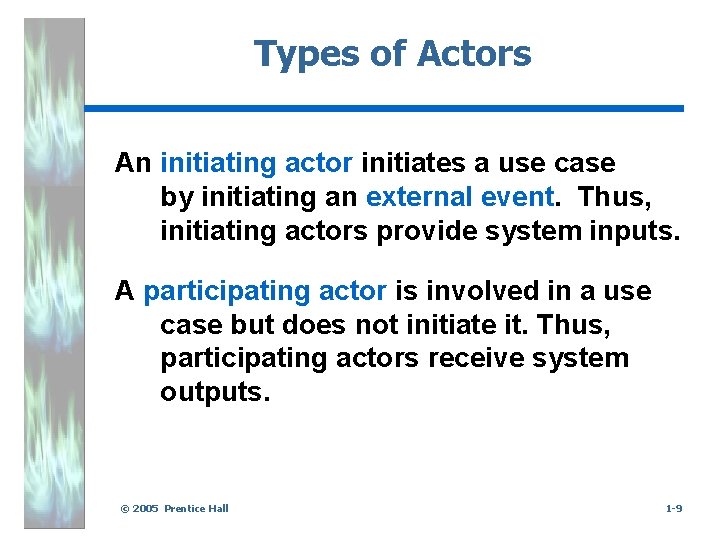 Types of Actors

An initiating actor initiates a use case by initiating an external event. Thus, initiating actors provide system inputs.

A participating actor is involved in a use case but does not initiate it. Thus, participating actors receive system outputs.

© 2005 Prentice Hall

1-9